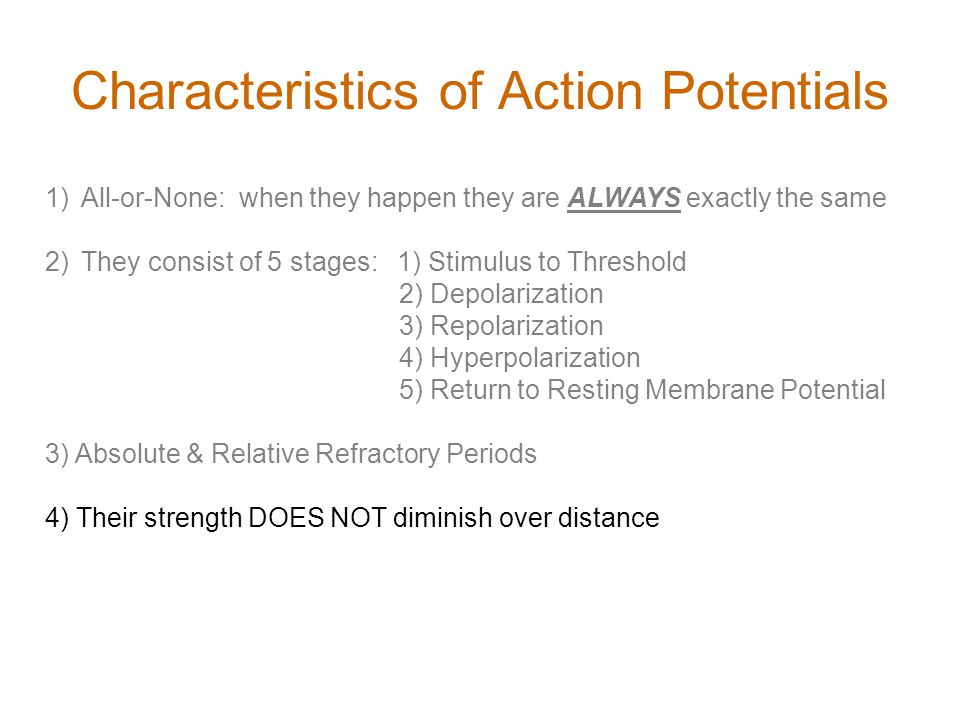 Characteristics of Action Potentials

1) All-or-None: when they happen they are ALWAYS exactly the same

2) They consist of 5 stages: 1) Stimulus to Threshold
2) Depolarization
3) Repolarization
4) Hyperpolarization
5) Return to Resting Membrane Potential

3) Absolute & Relative Refractory Periods

4) Their strength DOES NOT diminish over distance